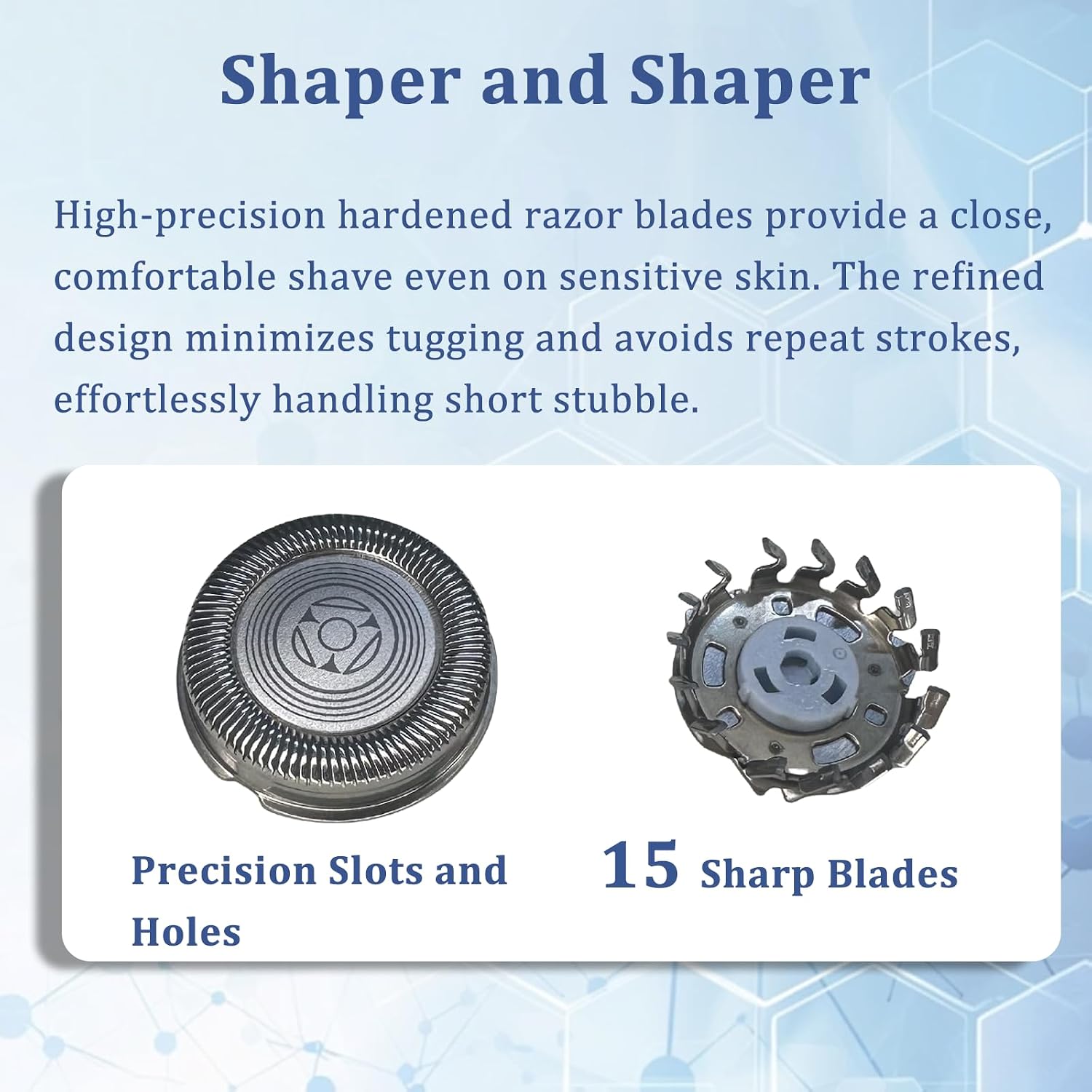 Shaper and Shaper

High-precision hardened razor blades provide a close, comfortable shave even on sensitive skin. The refined design minimizes tugging and avoids repeat strokes, effortlessly handling short stubble.

Precision Slots and Holes

15 Sharp Blades